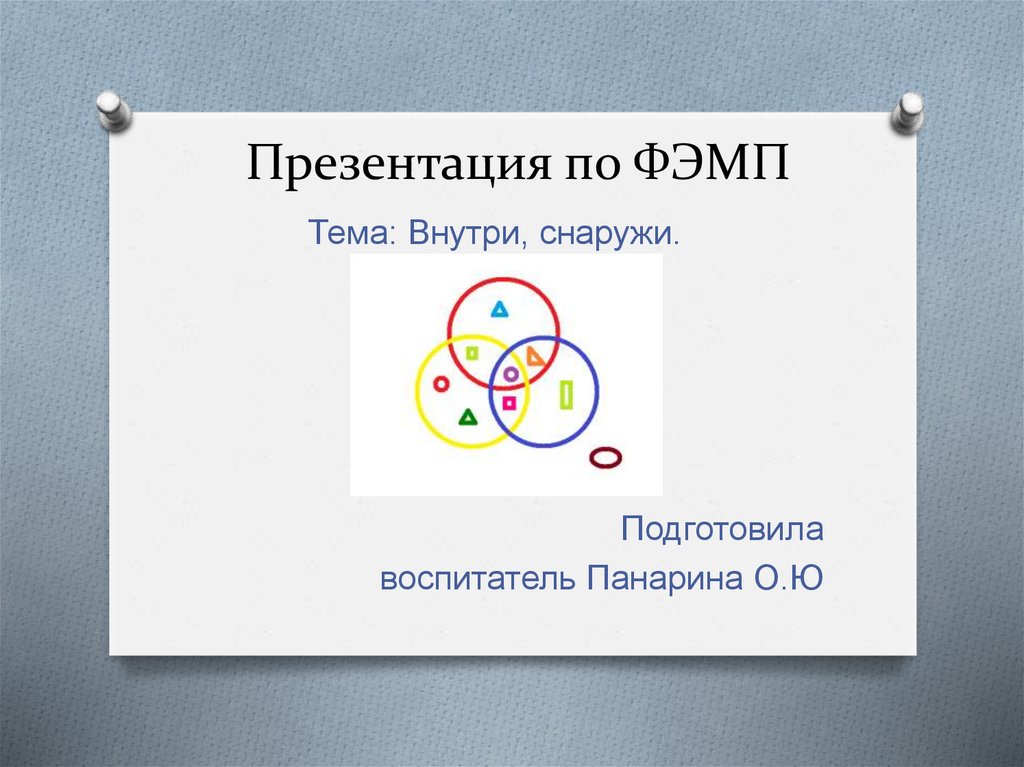 Презентация по ФЭМП

Тема: Внутри, снаружи.

Подготовила

воспитатель Панарина О.Ю